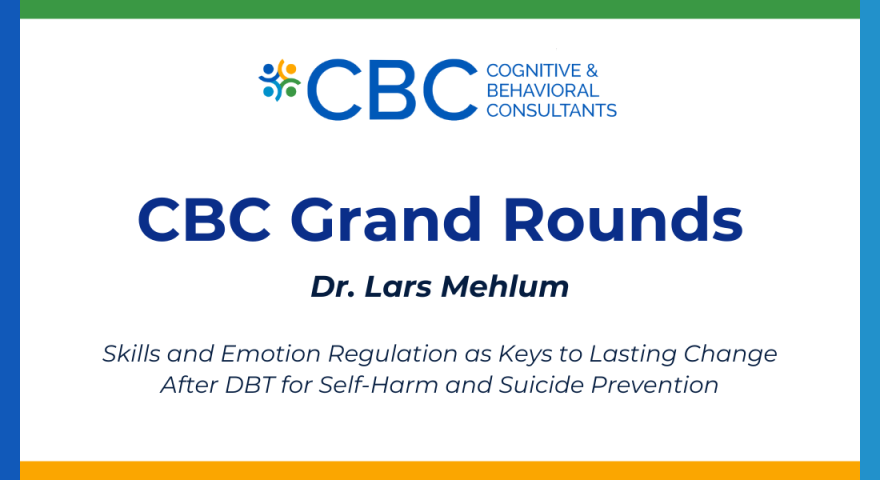 CBC COGNITIVE & BEHAVIORAL CONSULTANTS

CBC Grand Rounds

Dr. Lars Mehlum

Skills and Emotion Regulation as Keys to Lasting Change After DBT for Self-Harm and Suicide Prevention